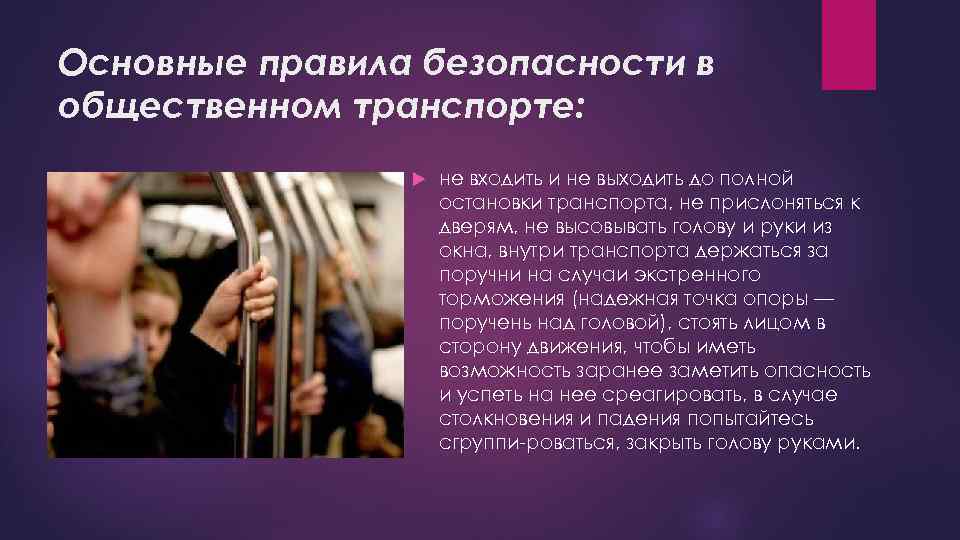 Основные правила безопасности в общественном транспорте:

не входить и не выходить до полной остановки транспорта, не прислоняться к дверям, не высовывать голову и руки из окна, внутри транспорта держаться за поручни на случаи экстренного торможения (надежная точка опоры — поручень над головой), стоять лицом в сторону движения, чтобы иметь возможность заранее заметить опасность и успеть на нее среагировать, в случае столкновения и падения попытайтесь сгруппи-роваться, закрыть голову руками.